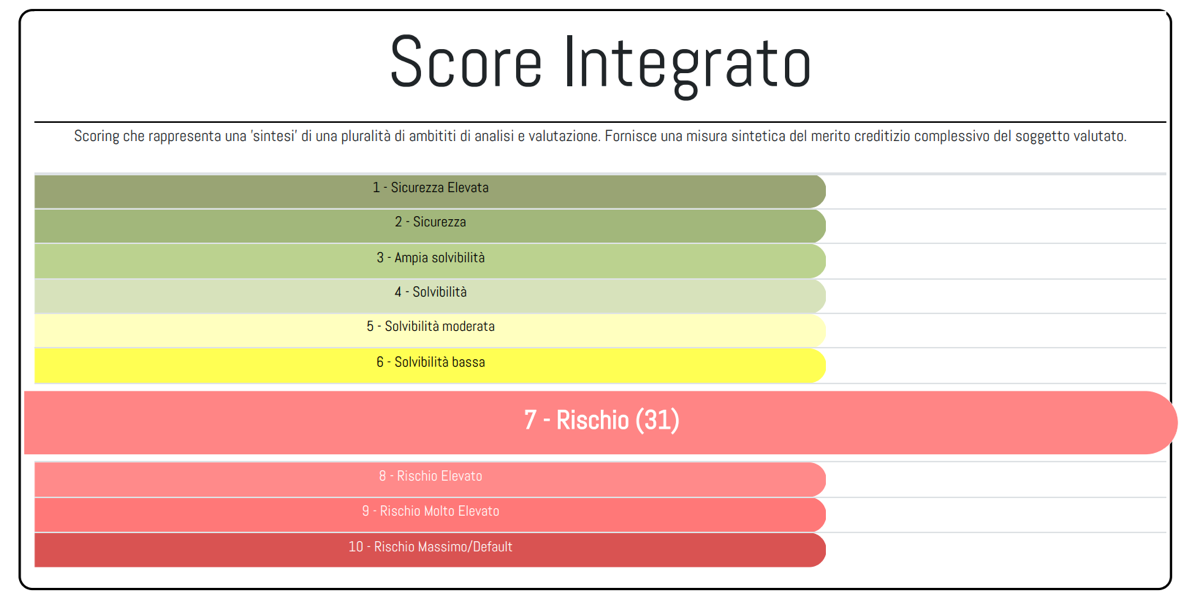 Score Integrato

Scoring che rappresenta una 'sintesi' di una pluralità di ambititi di analisi e valutazione. Fornisce una misura sintetica del merito creditizio complessivo del soggetto valutato.

1 - Sicurezza Elevata

2 - Sicurezza

3 - Ampia solvibilità

4 - Solvibilità

5 - Solvibilità moderata

6 - Solvibilità bassa

7 - Rischio (31)

8 - Rischio Elevato

9 - Rischio Molto Elevato

10 - Rischio Massimo/Default